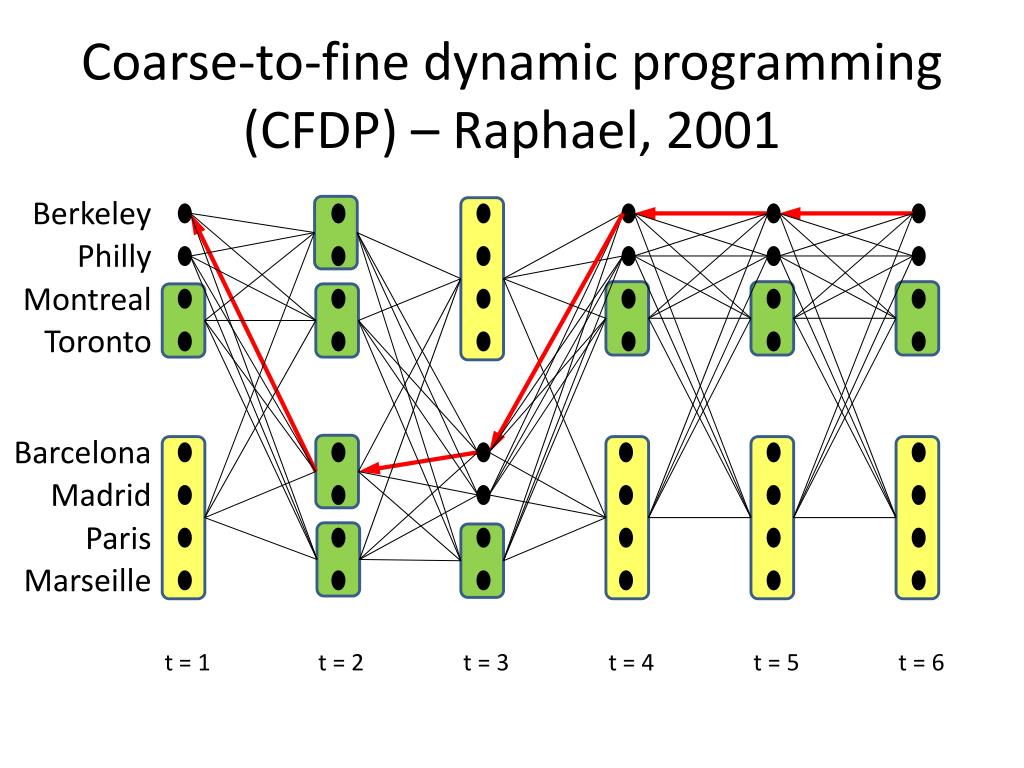 Coarse-to-fine dynamic programming (CFDP) – Raphael, 2001

Berkeley
Philly
Montreal
Toronto

Barcelona
Madrid
Paris
Marseille

t = 1
t = 2
t = 3
t = 4
t = 5
t = 6